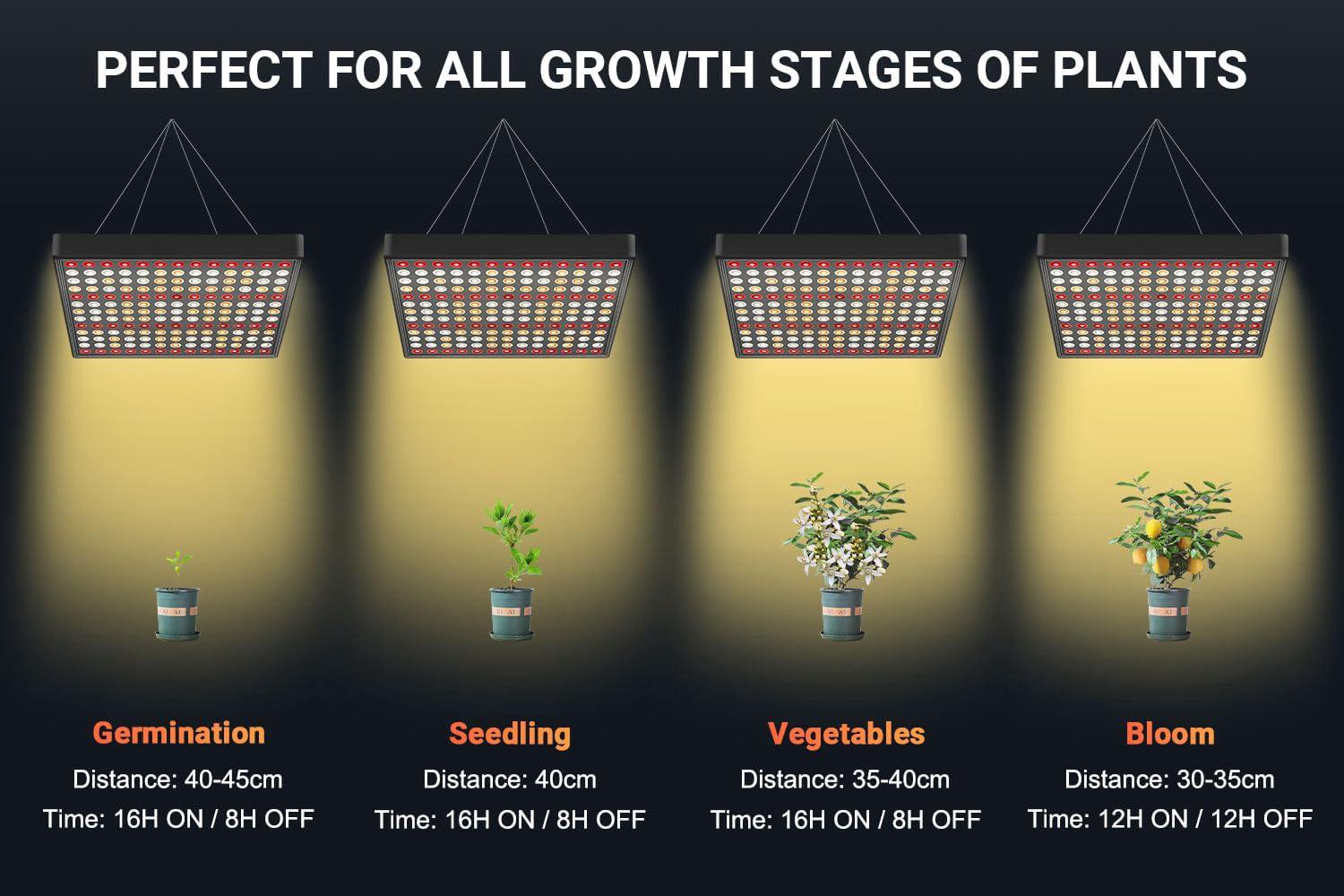 PERFECT FOR ALL GROWTH STAGES OF PLANTS

Germination
Distance: 40-45cm
Time: 16H ON / 8H OFF

Seedling
Distance: 40cm
Time: 16H ON / 8H OFF

Vegetables
Distance: 35-40cm
Time: 16H ON / 8H OFF

Bloom
Distance: 30-35cm
Time: 12H ON / 12H OFF